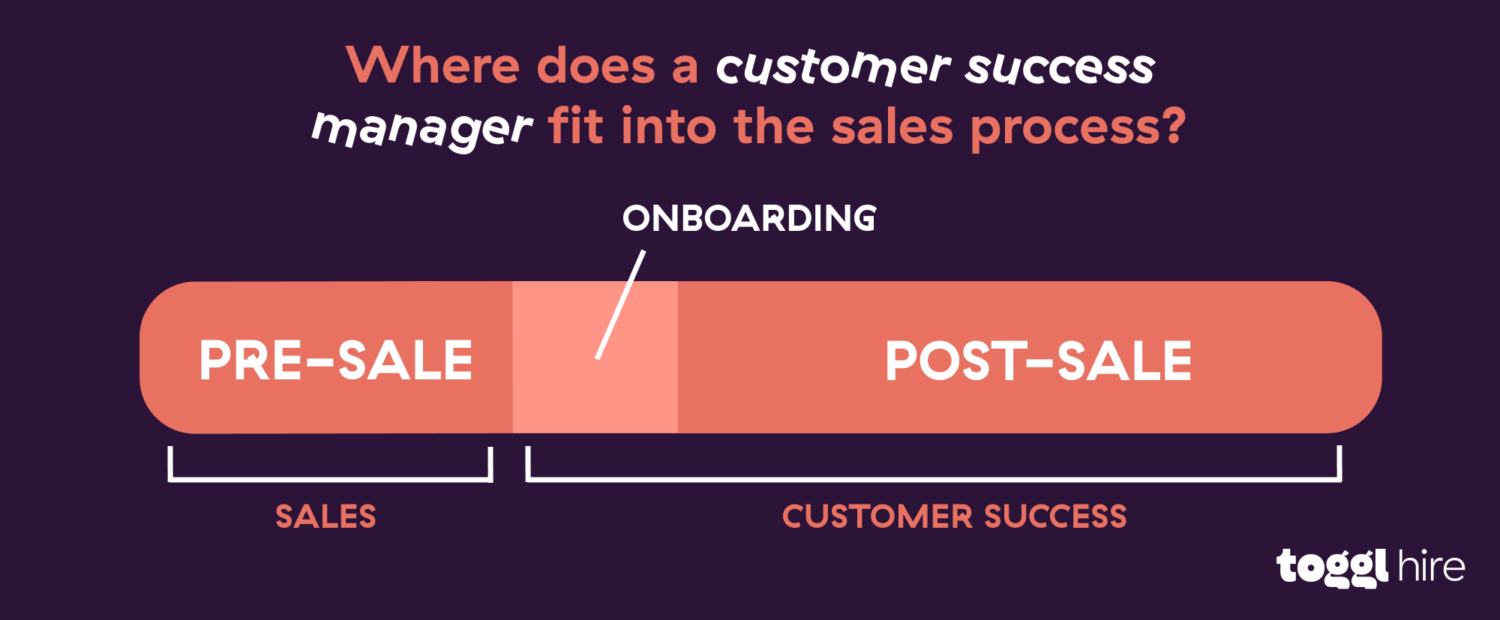 Where does a customer success manager fit into the sales process?

ONBOARDING

PRE-SALE

POST-SALE

SALES

CUSTOMER SUCCESS

toggl hire